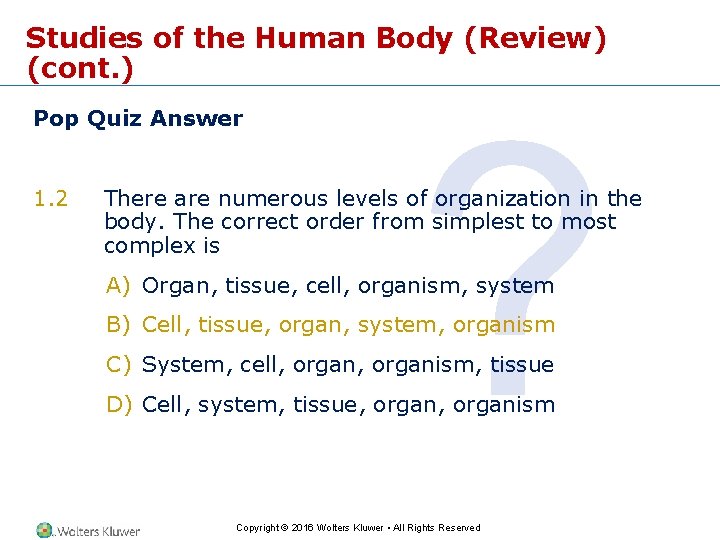 Studies of the Human Body (Review) (cont.)

Pop Quiz Answer

1.2 There are numerous levels of organization in the body. The correct order from simplest to most complex is

A) Organ, tissue, cell, organism, system

B) Cell, tissue, organ, system, organism

C) System, cell, organ, organism, tissue

D) Cell, system, tissue, organ, organism

Wolters Kluwer

Copyright © 2016 Wolters Kluwer • All Rights Reserved